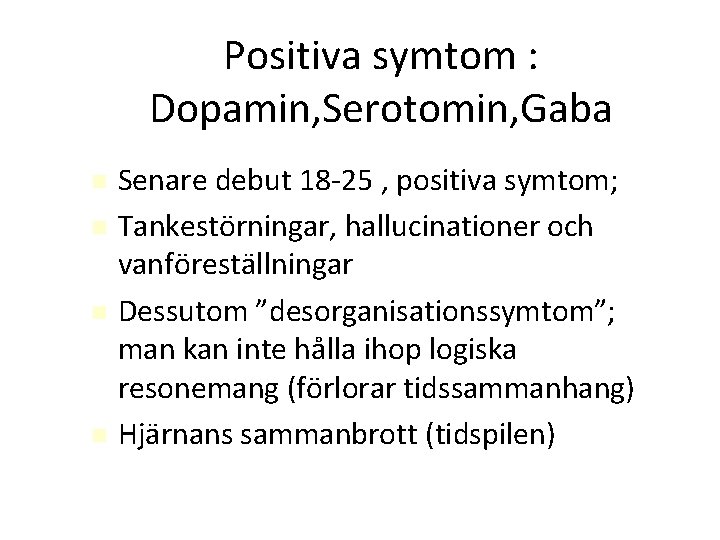 Positiva symtom : Dopamin,Serotomin,Gaba

Senare debut 18-25 , positiva symtom;

Tankestörningar, hallucinationer och vanföreställningar

Dessutom ”desorganisationssymtom”; man kan inte hålla ihop logiska resonemang (förlorar tidssammanhang)

Hjärnans sammanbrott (tidspilen)